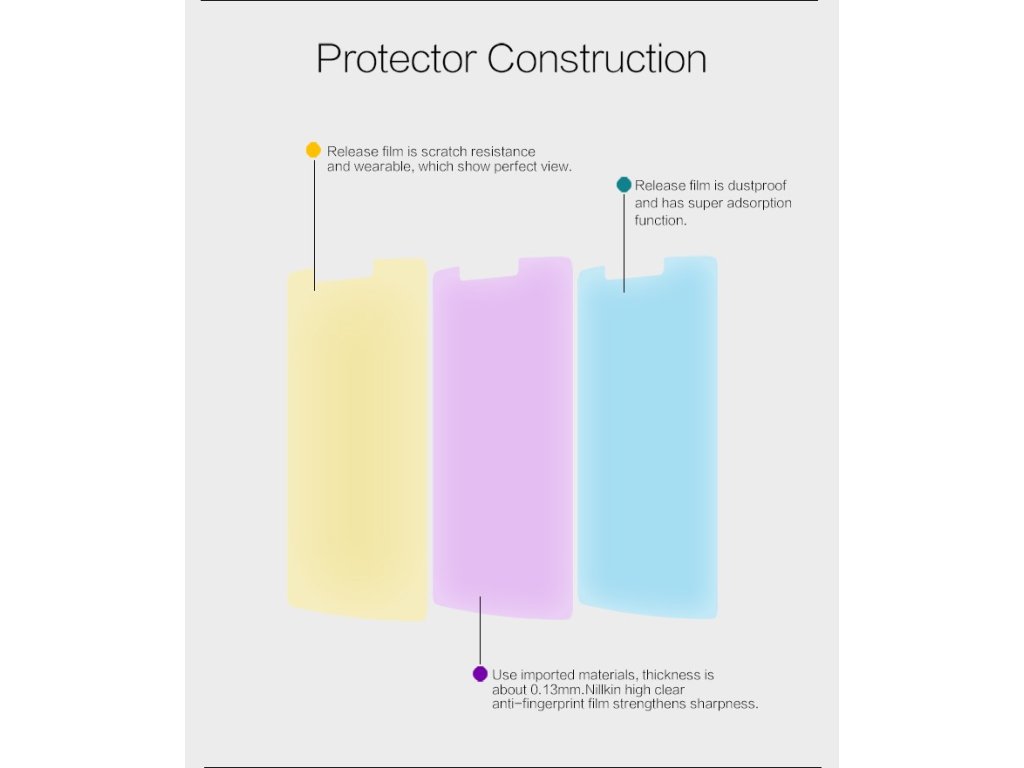 Protector Construction

Release film is scratch resistance and wearable, which show perfect view.

Release film is dustproof and has super adsorption function.

Use imported materials, thickness is about 0.13mm.Nillkin high clear anti-fingerprint film strengthens sharpness.